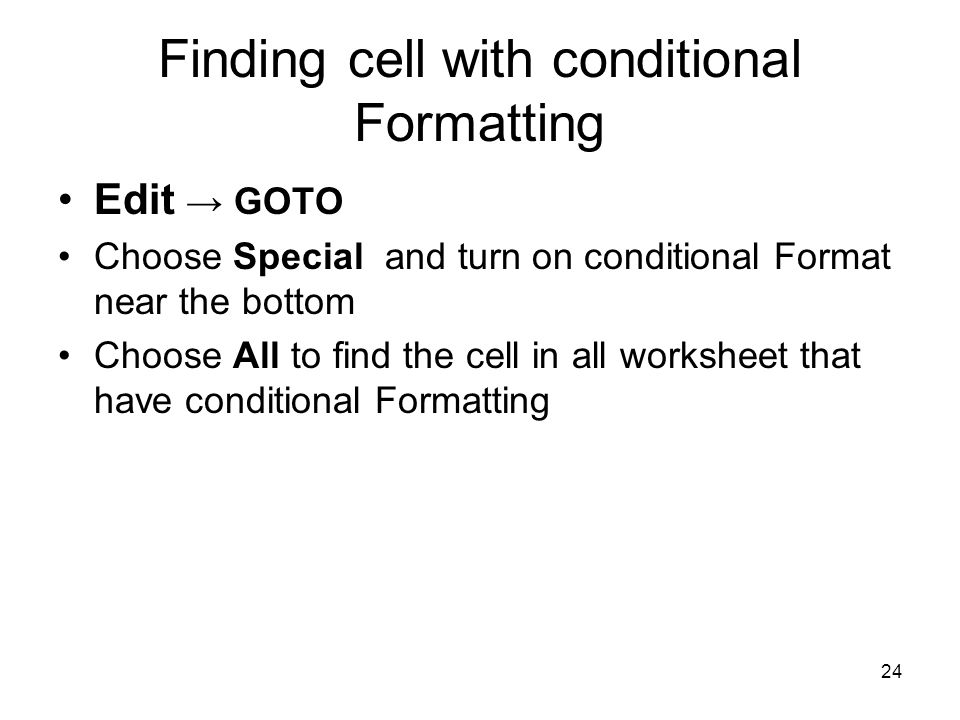 Finding cell with conditional Formatting

• Edit → GOTO
• Choose Special and turn on conditional Format near the bottom
• Choose All to find the cell in all worksheet that have conditional Formatting

24